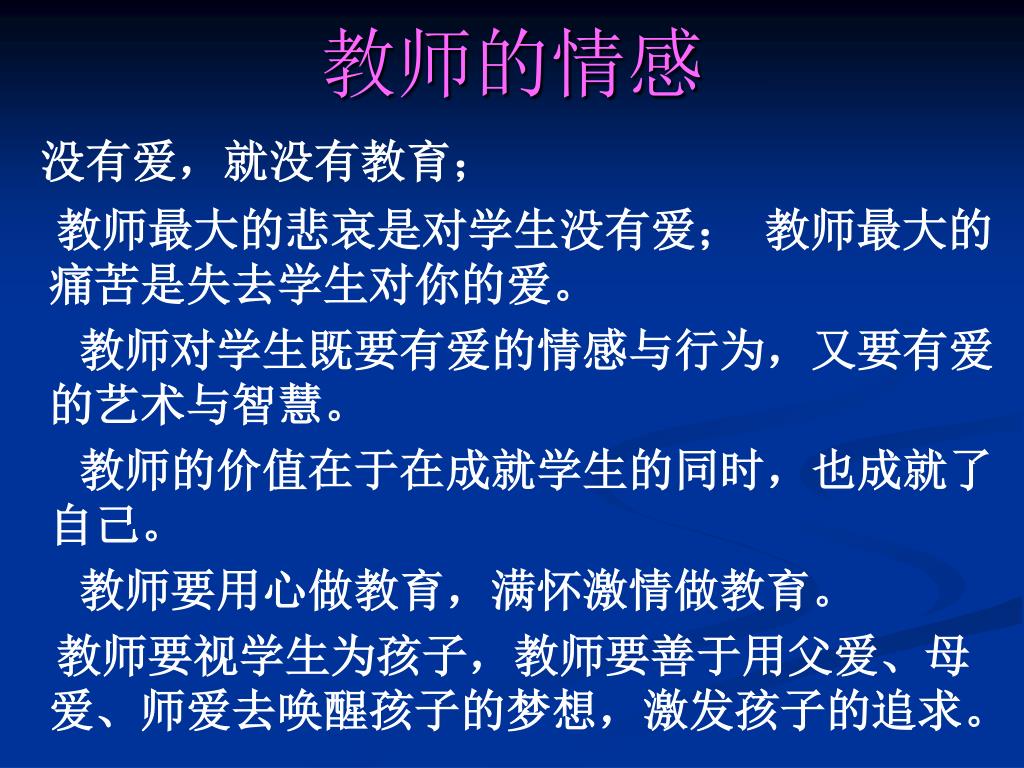 教师的情感

没有爱，就没有教育；

教师最大的悲哀是对学生没有爱； 教师最大的痛苦是失去学生对你的爱。

教师对学生既要有爱的情感与行为，又要有爱的艺术与智慧。

教师的价值在于在成就学生的同时，也成就了自己。

教师要用心做教育，满怀激情做教育。

教师要视学生为孩子，教师要善于用父爱、母爱、师爱去唤醒孩子的梦想，激发孩子的追求。